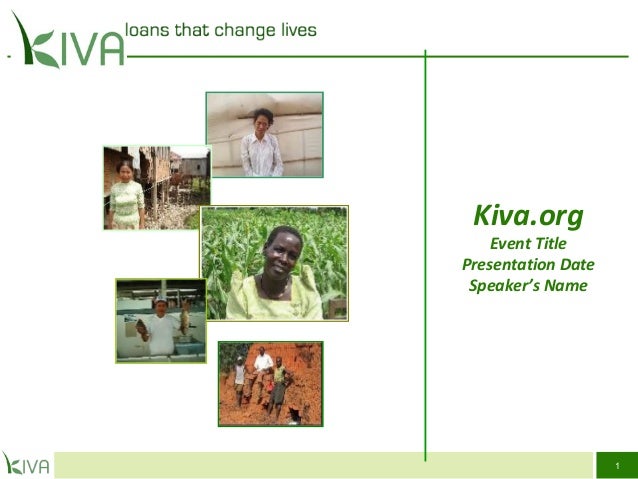 KIVA loans that change lives

Kiva.org
Event Title
Presentation Date
Speaker's Name

KIVA

1